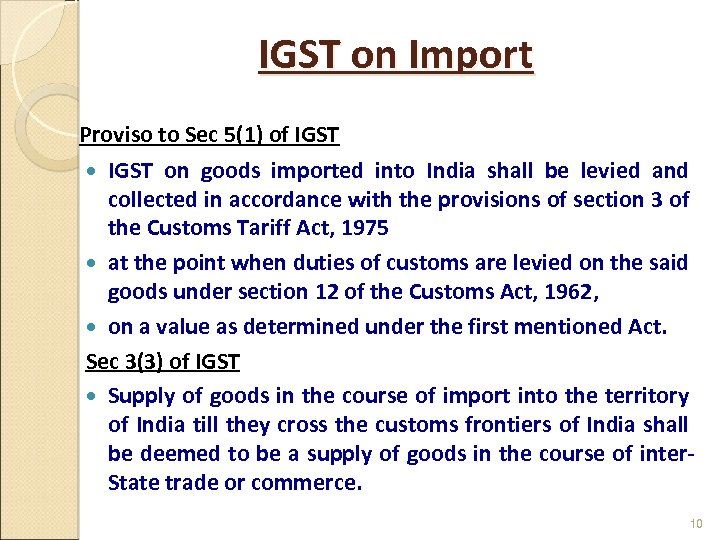 IGST on Import

Proviso to Sec 5(1) of IGST

• IGST on goods imported into India shall be levied and collected in accordance with the provisions of section 3 of the Customs Tariff Act, 1975

• at the point when duties of customs are levied on the said goods under section 12 of the Customs Act, 1962,

• on a value as determined under the first mentioned Act.

Sec 3(3) of IGST

• Supply of goods in the course of import into the territory of India till they cross the customs frontiers of India shall be deemed to be a supply of goods in the course of inter-State trade or commerce.

10